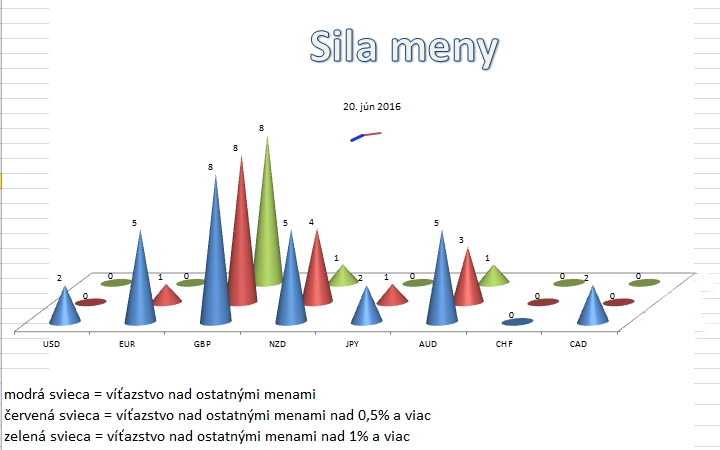 Sila meny

20. jún 2016

2 0 0 5 1 0 8 8 8 5 4 1 2 1 0 5 3 1 0 0 0 2 0 0

USD EUR GBP NZD JPY AUD CHF CAD

modrá svieca = víťazstvo nad ostatnými menami
červená svieca = víťazstvo nad ostatnými menami nad 0,5% a viac
zelená svieca = víťazstvo nad ostatnými menami nad 1% a viac